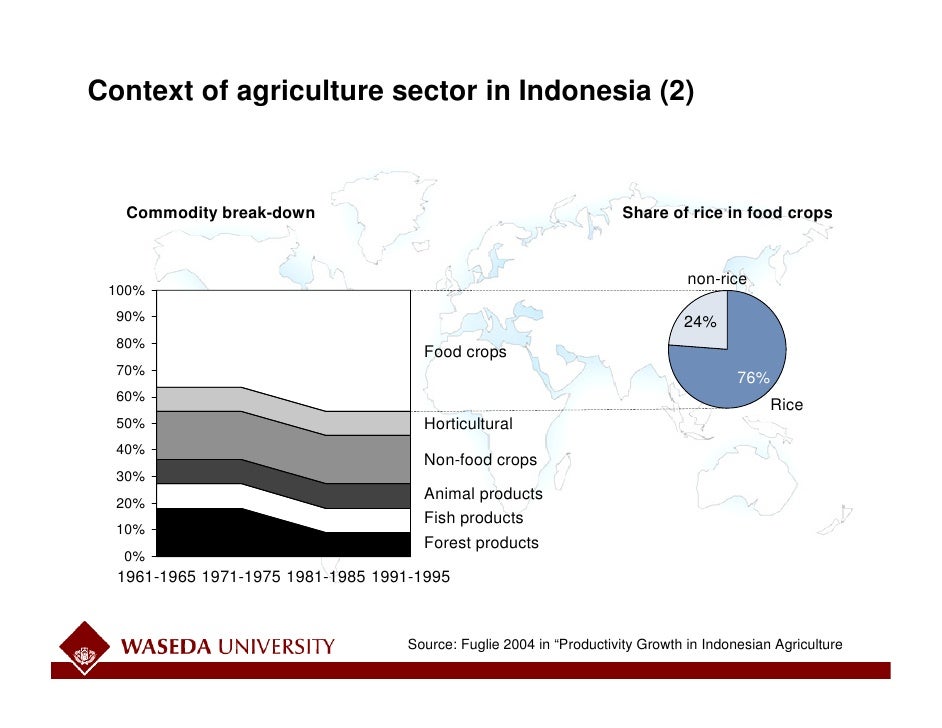 Context of agriculture sector in Indonesia (2)

Commodity break-down

Share of rice in food crops

100%
90%
80%
70%
60%
50%
40%
30%
20%
10%
0%

1961-1965 1971-1975 1981-1985 1991-1995

Food crops
Horticultural
Non-food crops
Animal products
Fish products
Forest products

non-rice
24%
76%
Rice

WASEDA UNIVERSITY

Source: Fuglie 2004 in “Productivity Growth in Indonesian Agriculture